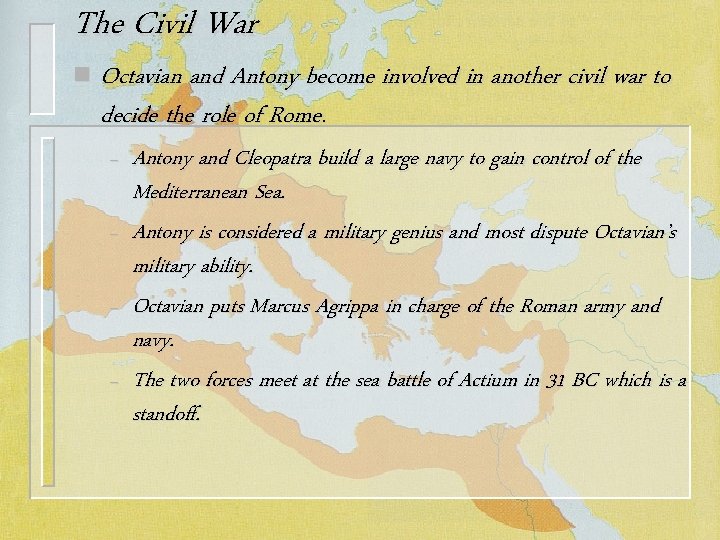 The Civil War

Octavian and Antony become involved in another civil war to decide the role of Rome.

– Antony and Cleopatra build a large navy to gain control of the Mediterranean Sea.

– Antony is considered a military genius and most dispute Octavian's military ability.

– Octavian puts Marcus Agrippa in charge of the Roman army and navy.

– The two forces meet at the sea battle of Actium in 31 BC which is a standoff.